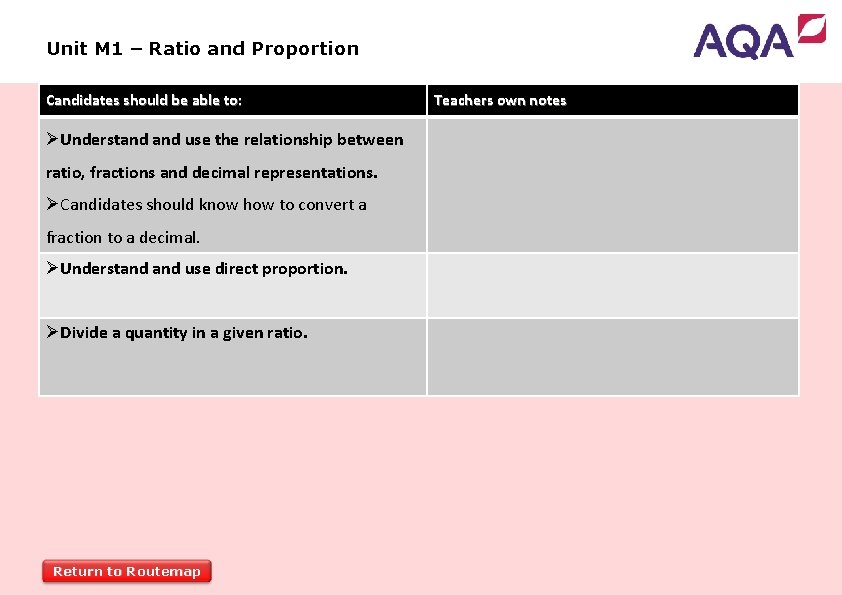 Unit M1 – Ratio and Proportion

AQA

| Candidates should be able to: | Teachers own notes |
|---|---|
| ➢Understand and use the relationship between ratio, fractions and decimal representations. ➢Candidates should know how to convert a fraction to a decimal. | |
| ➢Understand and use direct proportion. | |
| ➢Divide a quantity in a given ratio. | |

Return to Routemap